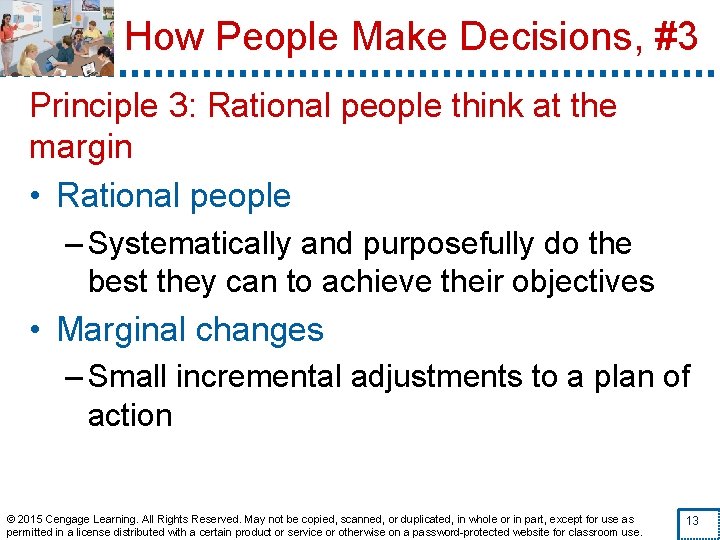 How People Make Decisions, #3

Principle 3: Rational people think at the margin

• Rational people

– Systematically and purposefully do the best they can to achieve their objectives

• Marginal changes

– Small incremental adjustments to a plan of action

© 2015 Cengage Learning. All Rights Reserved. May not be copied, scanned, or duplicated, in whole or in part, except for use as permitted in a license distributed with a certain product or service or otherwise on a password-protected website for classroom use.

13